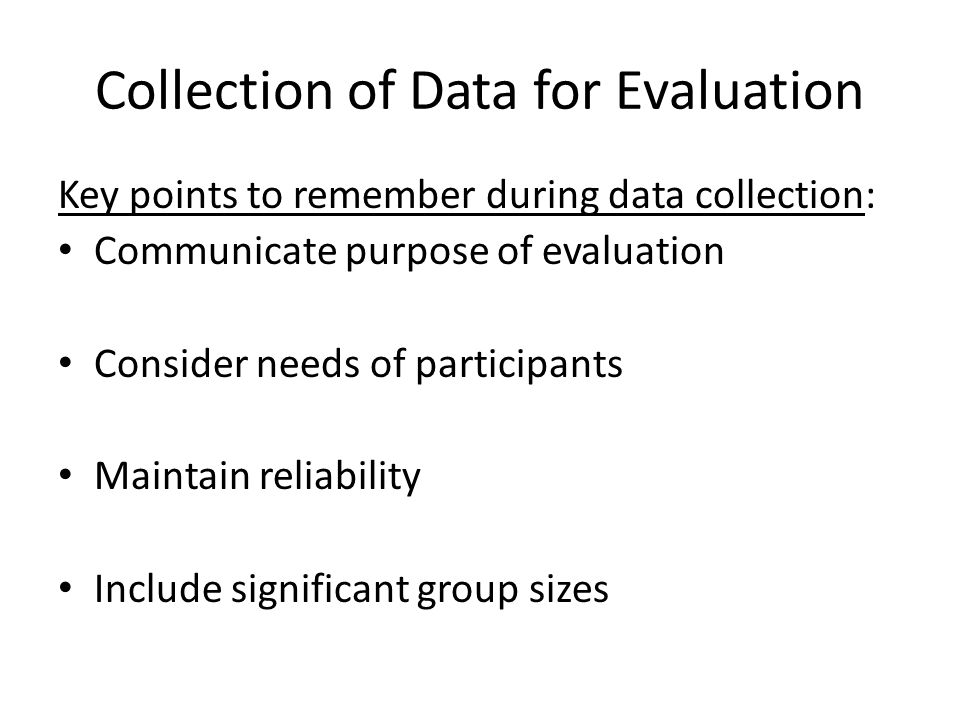 Collection of Data for Evaluation

Key points to remember during data collection:

• Communicate purpose of evaluation

• Consider needs of participants

• Maintain reliability

• Include significant group sizes